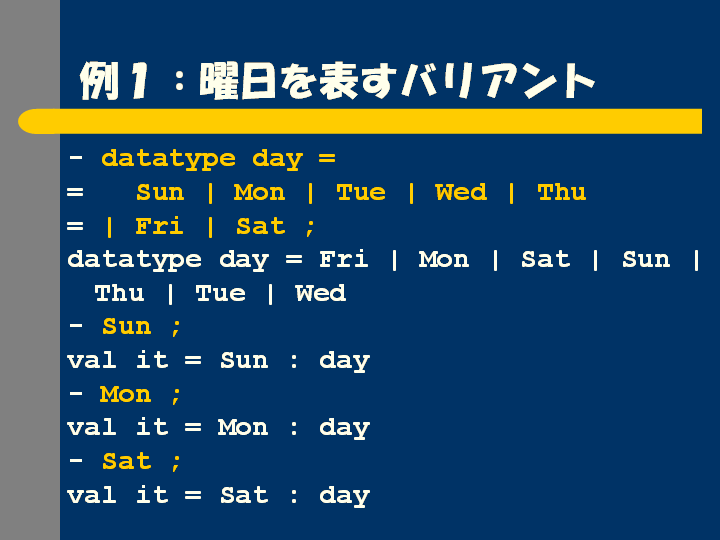 例１：曜日を表すバリアント

- datatype day =
=    Sun | Mon | Tue | Wed | Thu
= | Fri | Sat ;
datatype day = Fri | Mon | Sat | Sun |
  Thu | Tue | Wed
- Sun ;
val it = Sun : day
- Mon ;
val it = Mon : day
- Sat ;
val it = Sat : day